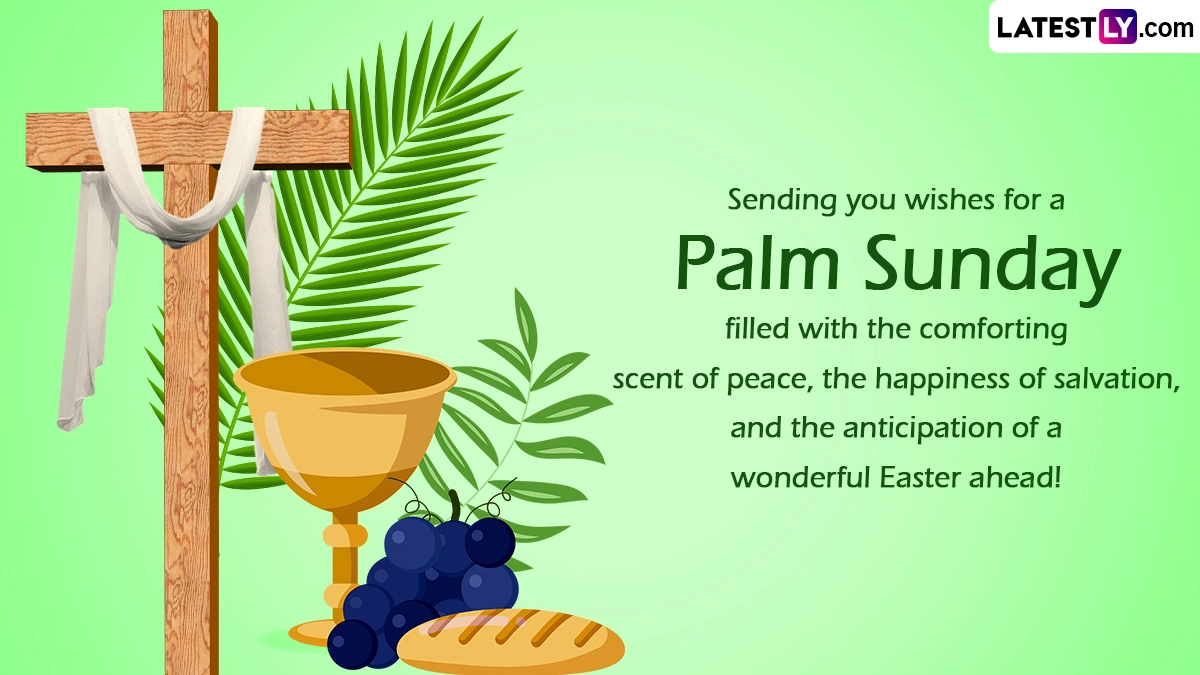 LATESTLY.com

Sending you wishes for a
Palm Sunday
filled with the comforting scent of peace, the happiness of salvation, and the anticipation of a wonderful Easter ahead!